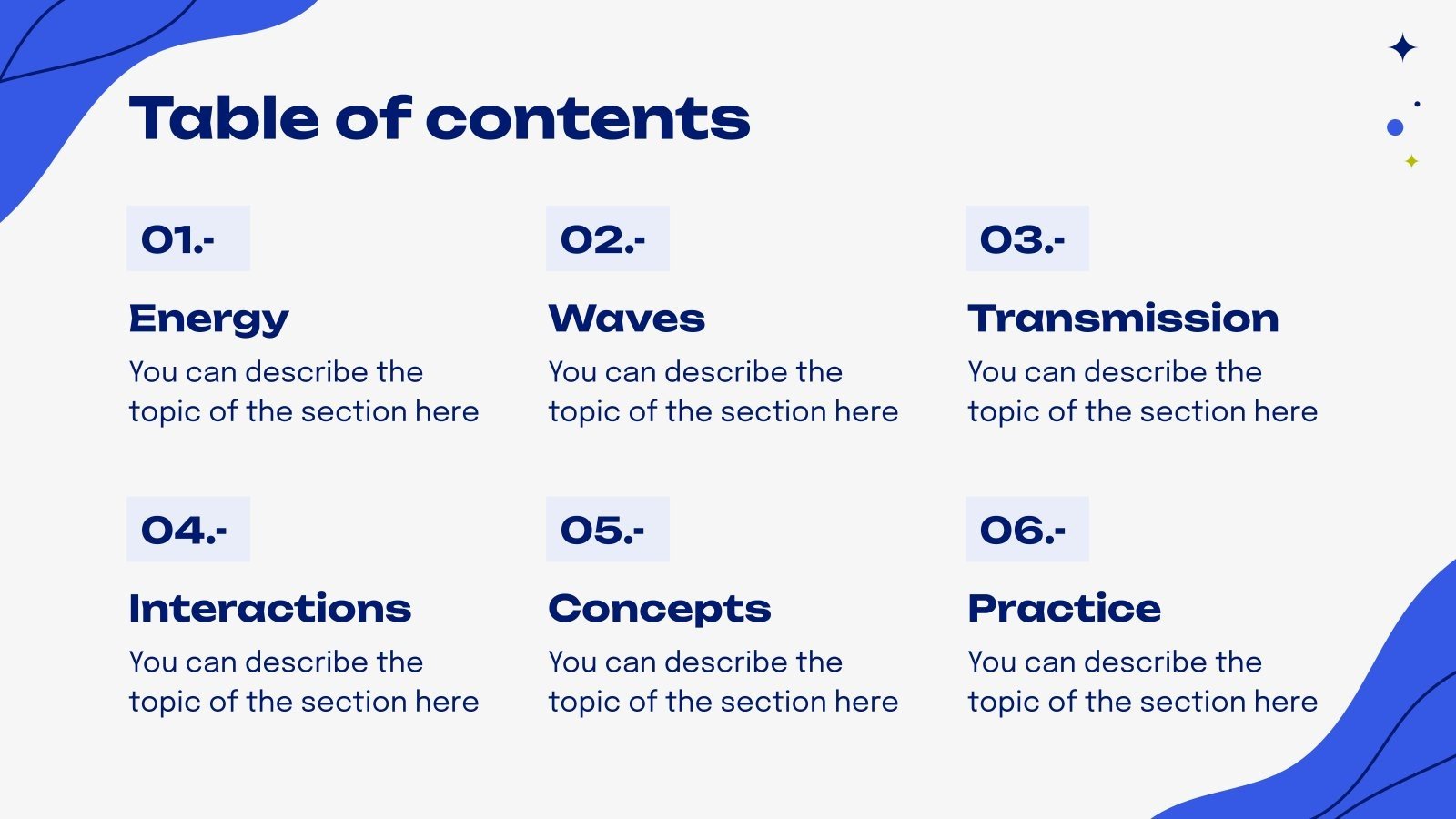 Table of contents

01.-

Energy

You can describe the topic of the section here

02.-

Waves

You can describe the topic of the section here

03.-

Transmission

You can describe the topic of the section here

04.-

Interactions

You can describe the topic of the section here

05.-

Concepts

You can describe the topic of the section here

06.-

Practice

You can describe the topic of the section here